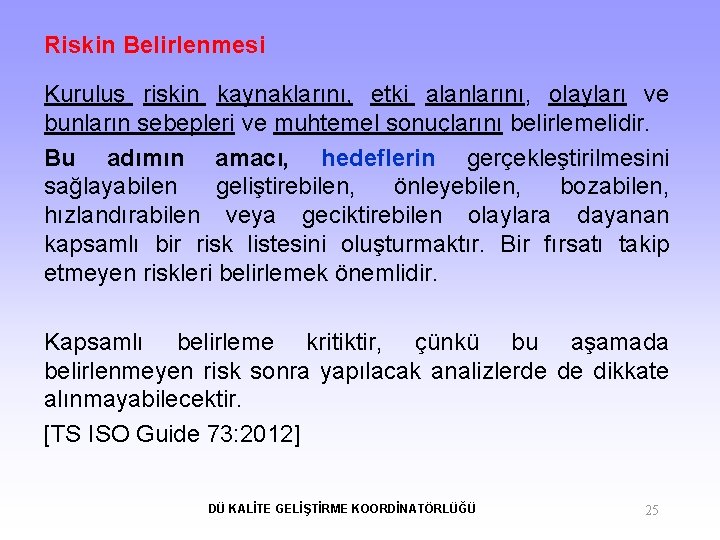 Riskin Belirlenmesi

Kuruluş riskin kaynaklarını, etki alanlarını, olayları ve bunların sebepleri ve muhtemel sonuçlarını belirlemelidir.

Bu adımın amacı, hedeflerin gerçekleştirilmesini sağlayabilen geliştirebilen, önleyebilen, bozabilen, hızlandırabilen veya geciktirebilen olaylara dayanan kapsamlı bir risk listesini oluşturmaktır. Bir fırsatı takip etmeyen riskleri belirlemek önemlidir.

Kapsamlı belirleme kritiktir, çünkü bu aşamada belirlenmeyen risk sonra yapılacak analizlerde de dikkate alınmayabilecektir.

[TS ISO Guide 73:2012]

DÜ KALİTE GELİŞTİRME KOORDİNATÖRLÜĞÜ

25